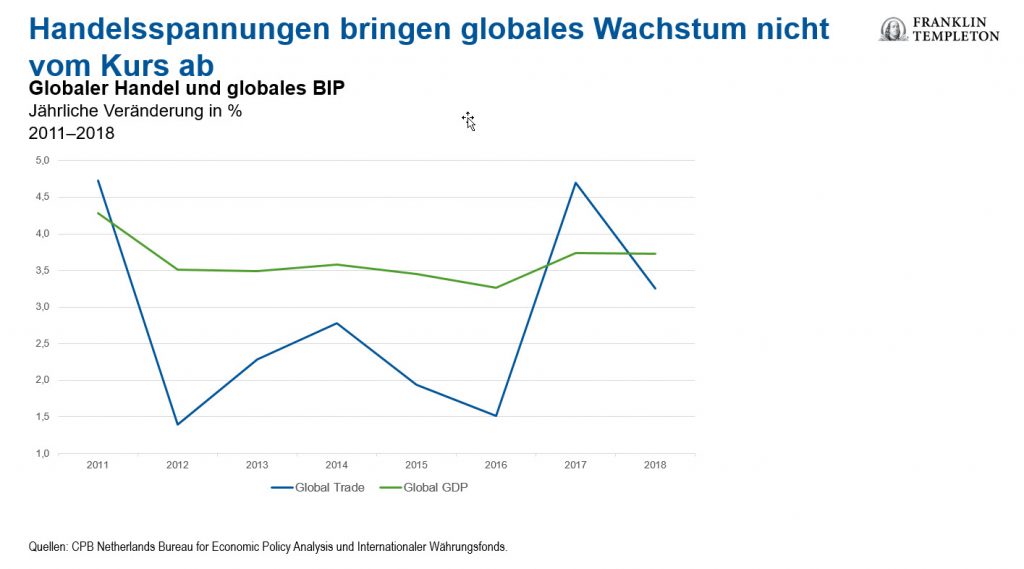 Handelsspannungen bringen globales Wachstum nicht vom Kurs ab

FRANKLIN TEMPLETON

Globaler Handel und globales BIP
Jährliche Veränderung in %
2011–2018

5,0
4,5
4,0
3,5
3,0
2,5
2,0
1,5
1,0

2011 2012 2013 2014 2015 2016 2017 2018

Global Trade
Global GDP

Quellen: CPB Netherlands Bureau for Economic Policy Analysis und Internationaler Währungsfonds.